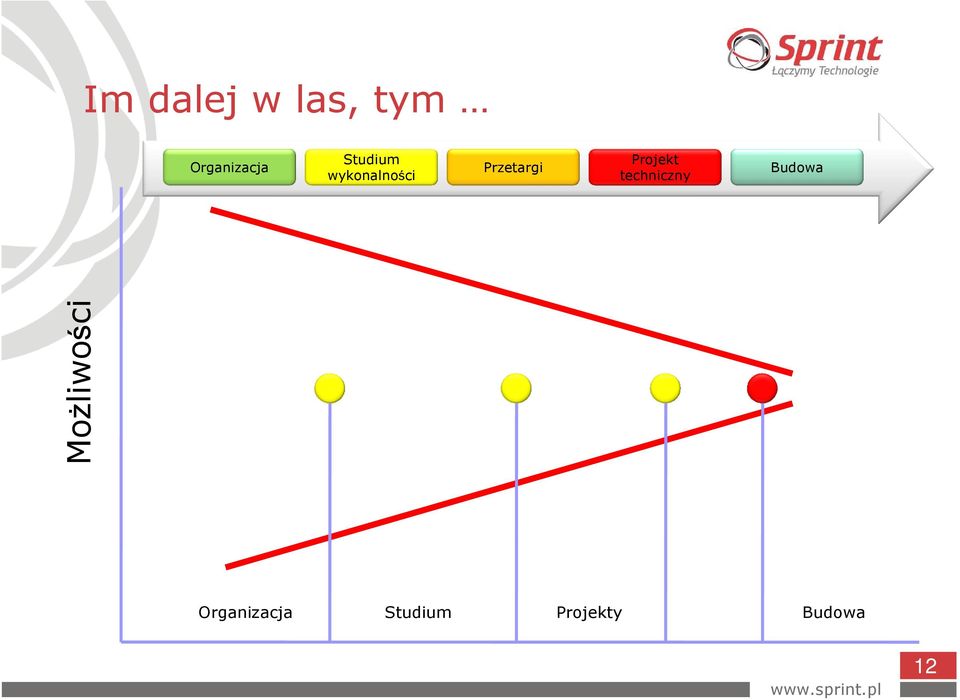 Sprint
Łączymy Technologie

Im dalej w las, tym …

Organizacja
Studium wykonalności
Przetargi
Projekt techniczny
Budowa

Możliwości

Organizacja
Studium
Projekty
Budowa

12

www.sprint.pl